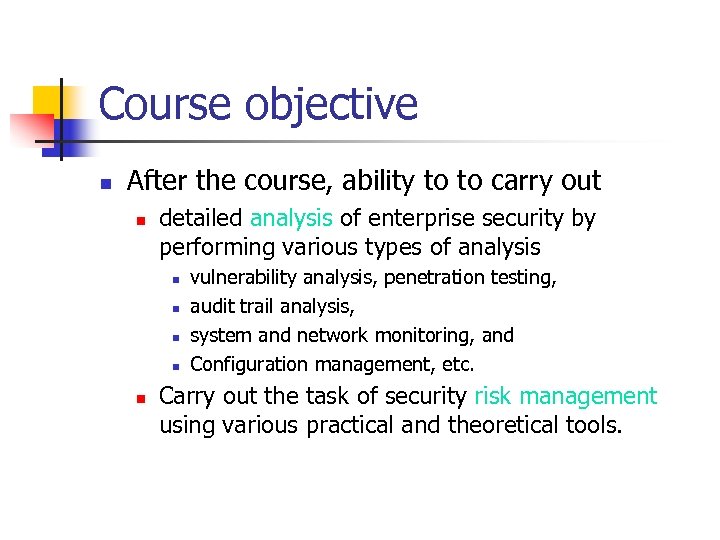 Course objective

After the course, ability to to carry out

detailed analysis of enterprise security by performing various types of analysis

vulnerability analysis, penetration testing,

audit trail analysis,

system and network monitoring, and

Configuration management, etc.

Carry out the task of security risk management using various practical and theoretical tools.